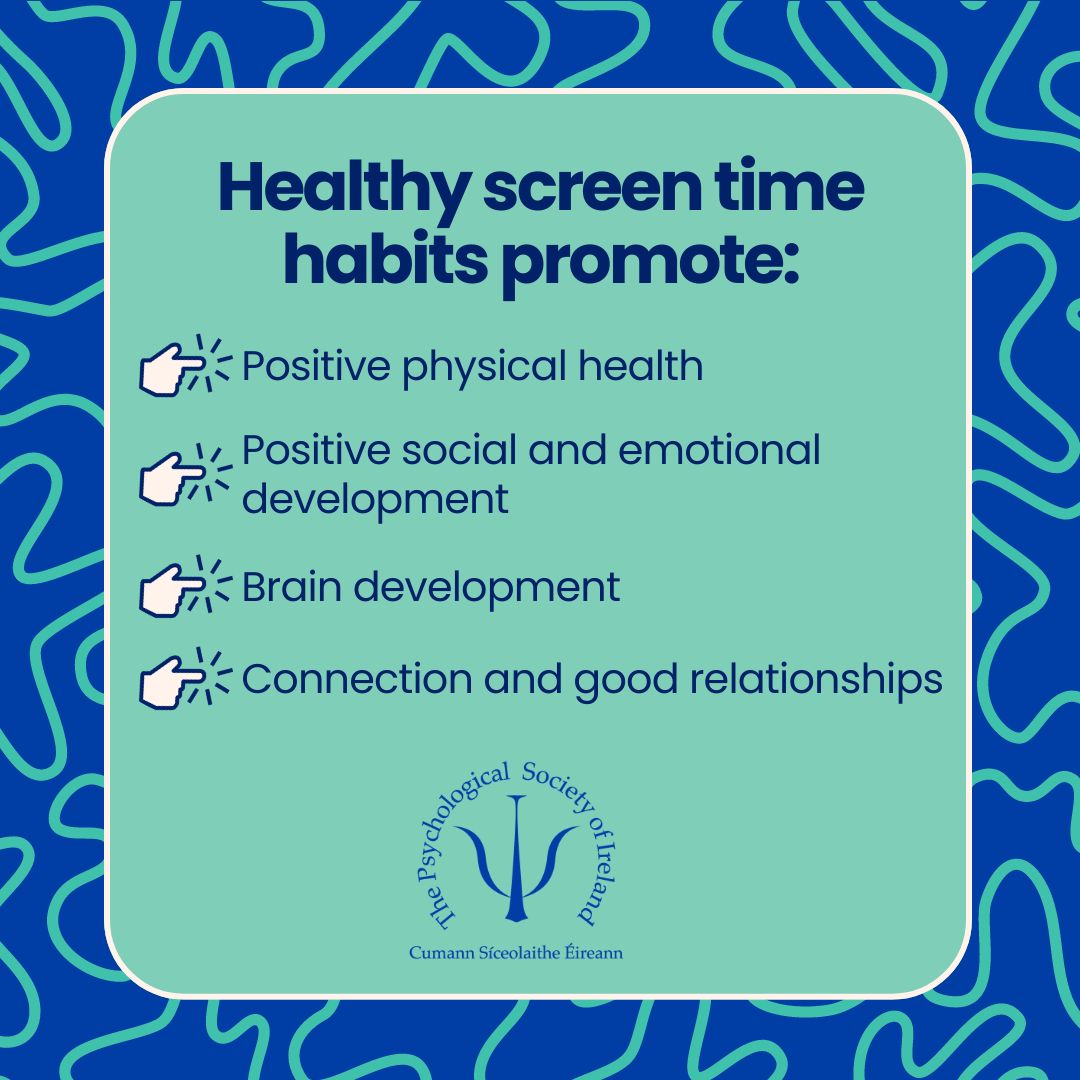 Healthy screen time habits promote:

Positive physical health

Positive social and emotional development

Brain development

Connection and good relationships

The Psychological Society of Ireland

Cumann Síceolaithe Éireann